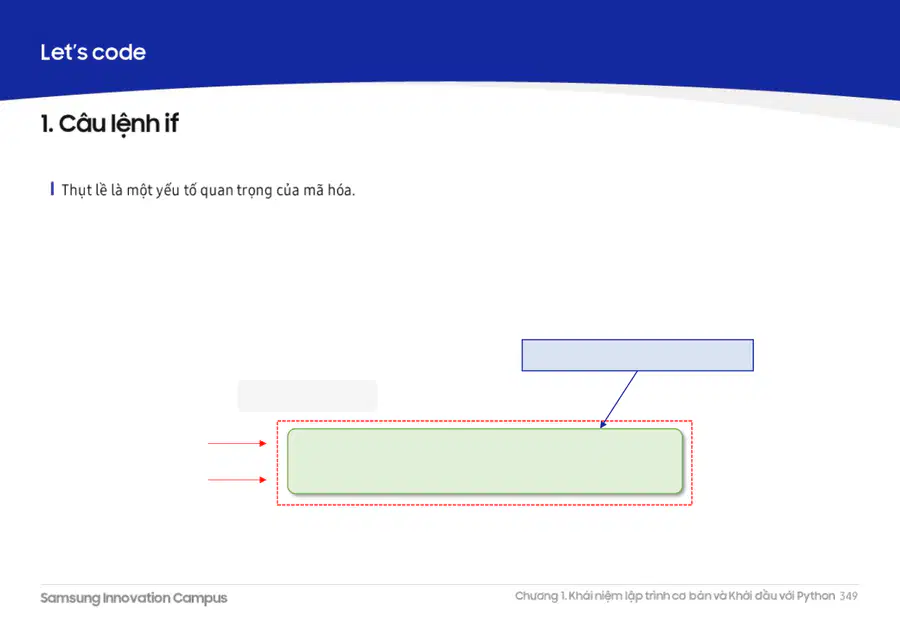 Let's code

1. Câu lệnh if

Thụt lề là một yếu tố quan trọng của mã hóa.

Samsung Innovation Campus

Chương 1. Khái niệm lập trình cơ bản và Khởi đầu với Python 349